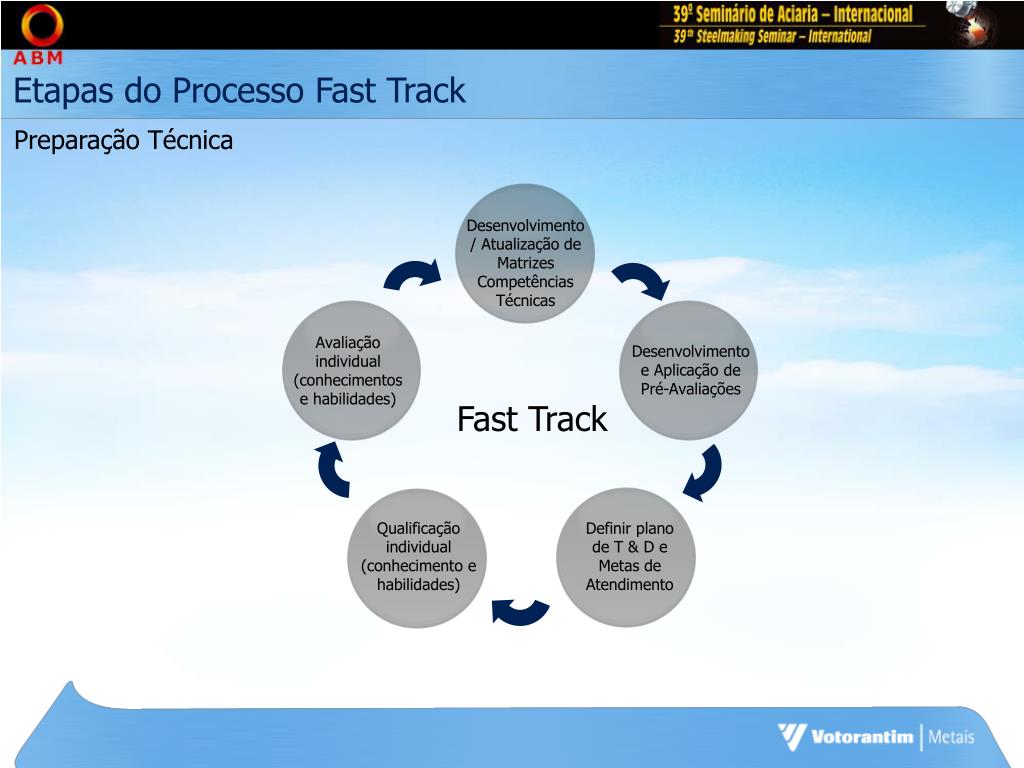 ABM

39º Seminário de Aciaria – Internacional
39th Steelmaking Seminar – International

Etapas do Processo Fast Track

Preparação Técnica

Desenvolvimento / Atualização de Matrizes Competências Técnicas

Desenvolvimento e Aplicação de Pré-Avaliações

Definir plano de T & D e Metas de Atendimento

Qualificação individual (conhecimento e habilidades)

Avaliação individual (conhecimentos e habilidades)

Fast Track

Votorantim | Metais